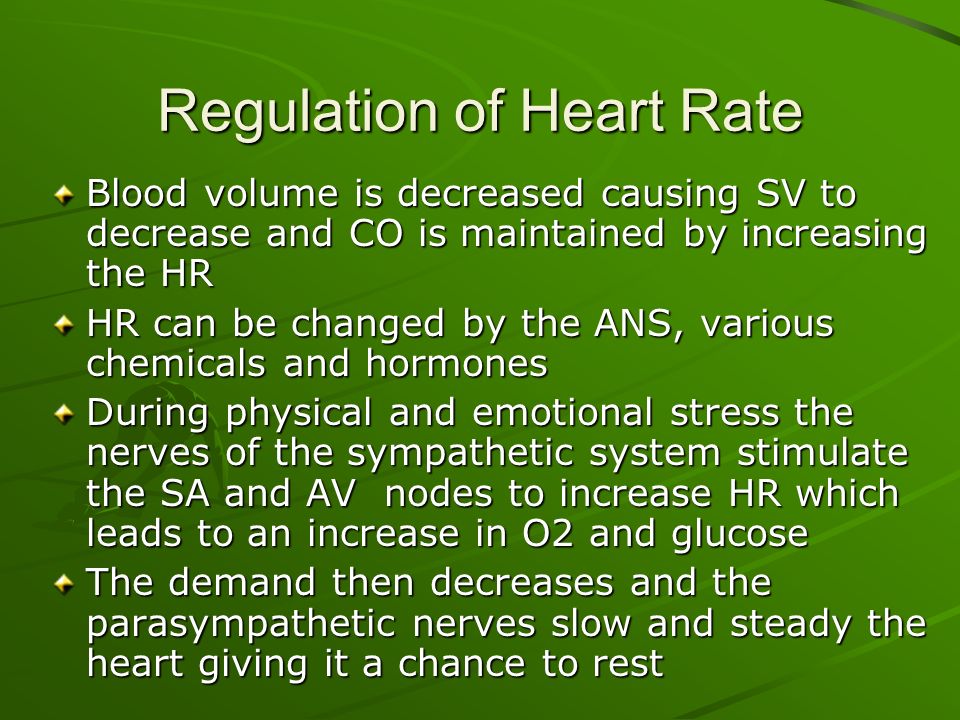 Regulation of Heart Rate

Blood volume is decreased causing SV to decrease and CO is maintained by increasing the HR

HR can be changed by the ANS, various chemicals and hormones

During physical and emotional stress the nerves of the sympathetic system stimulate the SA and AV nodes to increase HR which leads to an increase in O2 and glucose

The demand then decreases and the parasympathetic nerves slow and steady the heart giving it a chance to rest